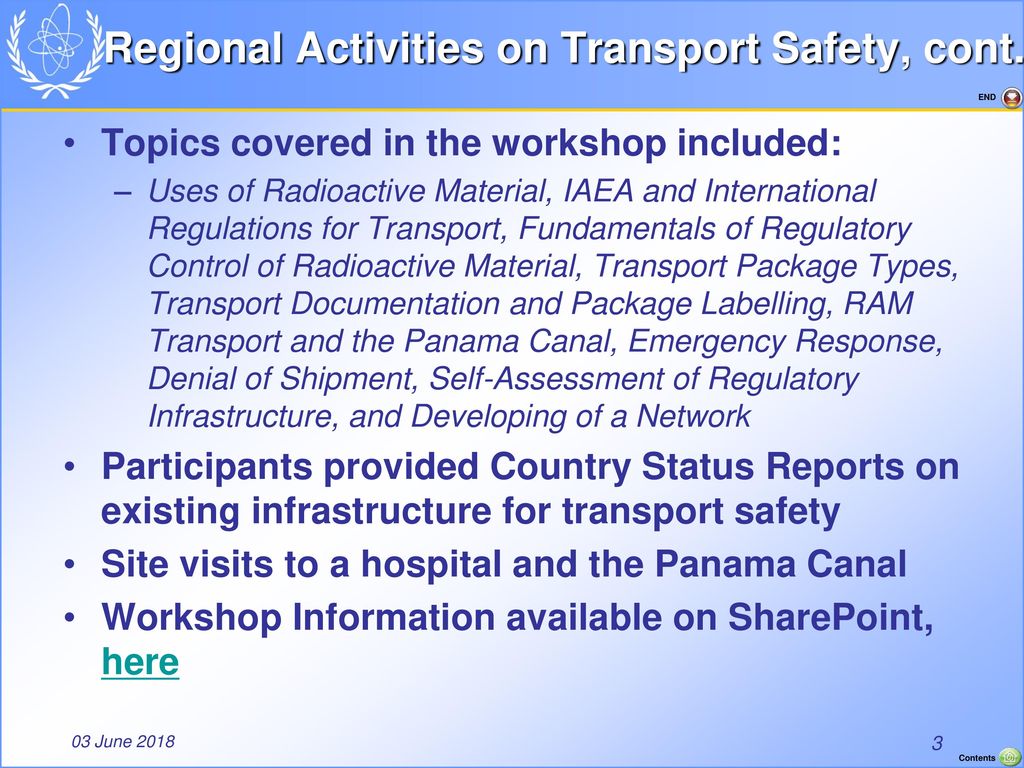 Regional Activities on Transport Safety, cont.

END

• Topics covered in the workshop included:
– Uses of Radioactive Material, IAEA and International Regulations for Transport, Fundamentals of Regulatory Control of Radioactive Material, Transport Package Types, Transport Documentation and Package Labelling, RAM Transport and the Panama Canal, Emergency Response, Denial of Shipment, Self-Assessment of Regulatory Infrastructure, and Developing of a Network

• Participants provided Country Status Reports on existing infrastructure for transport safety

• Site visits to a hospital and the Panama Canal

• Workshop Information available on SharePoint, here

03 June 2018

3

Contents